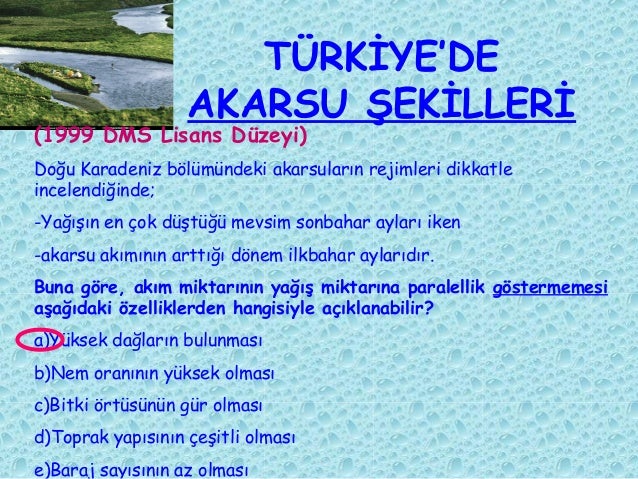 TÜRKİYE'DE AKARSU ŞEKİLLERİ

(1999 DMS Lisans Düzeyi)

Doğu Karadeniz bölümündeki akarsuların rejimleri dikkatle incelendiğinde;

-Yağışın en çok düştüğü mevsim sonbahar ayları iken

-akarsu akımının arttığı dönem ilkbahar aylarıdır.

Buna göre, akım miktarının yağış miktarına paralellik göstermemesi aşağıdaki özelliklerden hangisiyle açıklanabilir?

a)Yüksek dağların bulunması

b)Nem oranının yüksek olması

c)Bitki örtüsünün gür olması

d)Toprak yapısının çeşitli olması

e)Baraj sayısının az olması